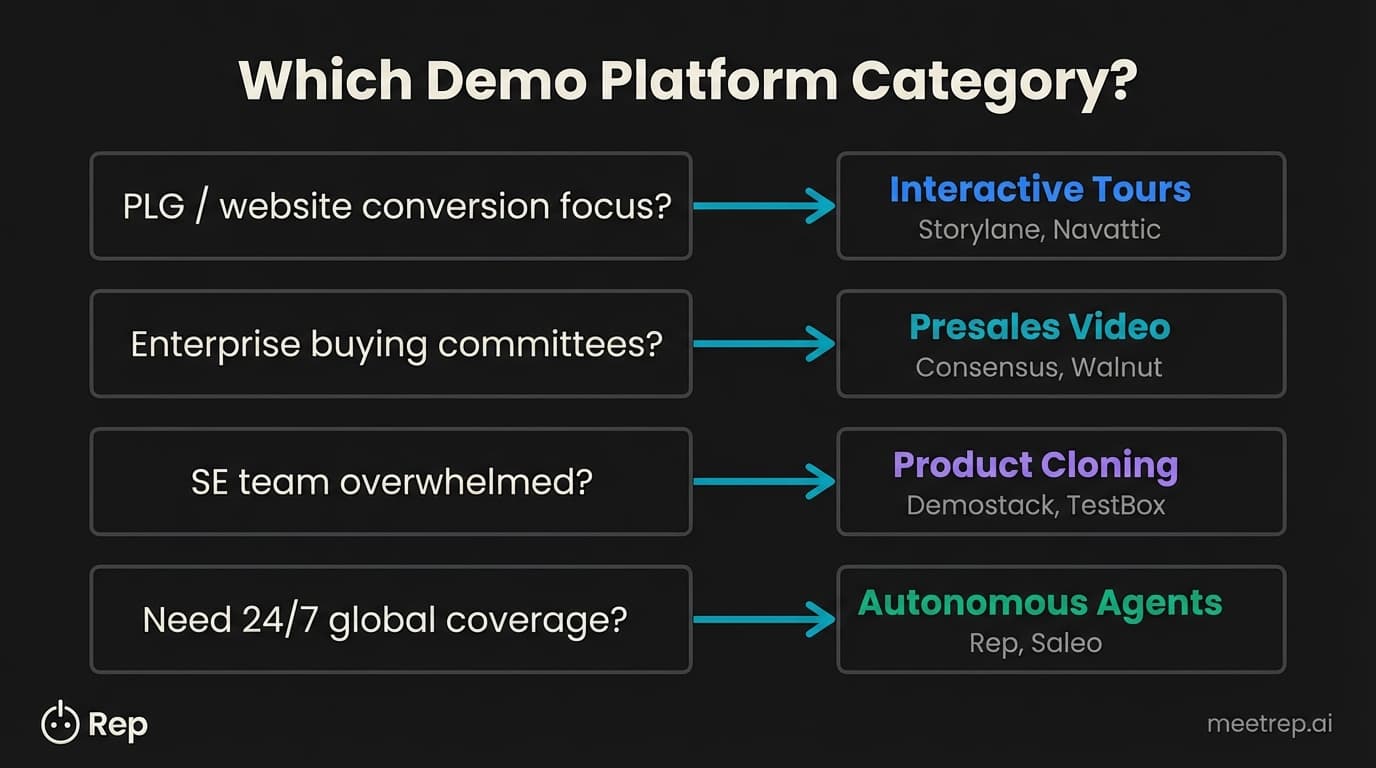 Which Demo Platform Category?

PLG / website conversion focus?

Interactive Tours
Storylane, Navattic

Enterprise buying committees?

Presales Video
Consensus, Walnut

SE team overwhelmed?

Product Cloning
Demostack, TestBox

Need 24/7 global coverage?

Autonomous Agents
Rep, Saleo

Rep

meetrep.ai